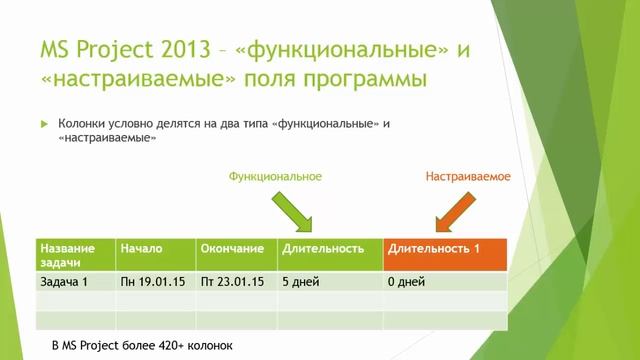 MS Project 2013 – «функциональные» и «настраиваемые» поля программы

Колонки условно делятся на два типа «функциональные» и «настраиваемые»

Функциональное

Настраиваемое

| Название задачи | Начало | Окончание | Длительность | Длительность 1 |
|---|---|---|---|---|
| Задача 1 | Пн 19.01.15 | Пт 23.01.15 | 5 дней | 0 дней |
| | | | | |
| | | | | |

В MS Project более 420+ колонок